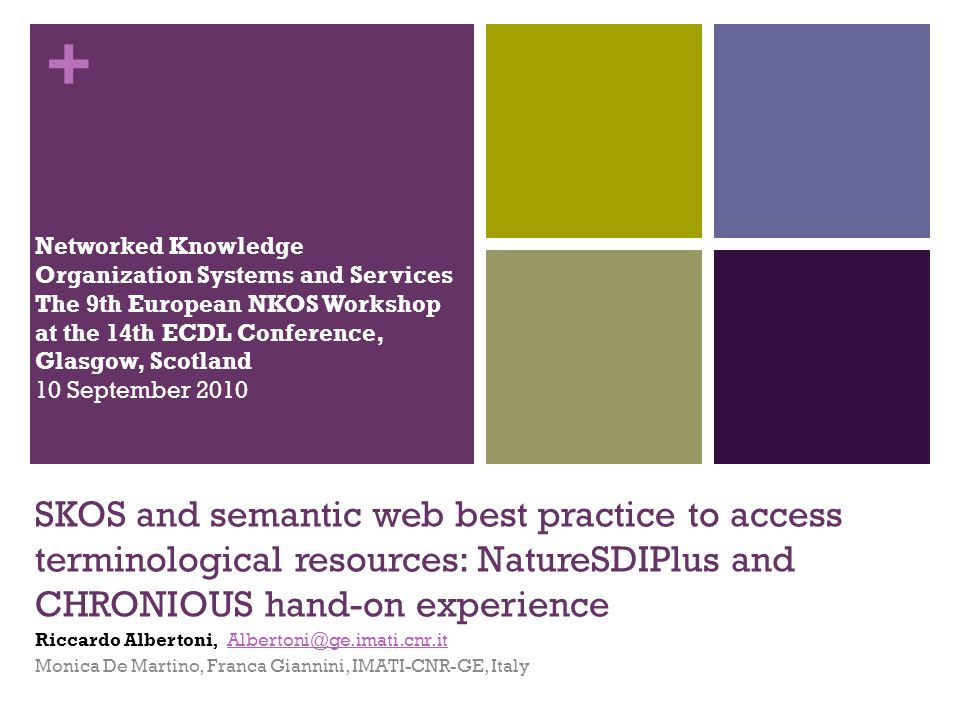 +

Networked Knowledge Organization Systems and Services The 9th European NKOS Workshop at the 14th ECDL Conference, Glasgow, Scotland
10 September 2010

SKOS and semantic web best practice to access terminological resources: NatureSDIPlus and CHRONIOUS hand-on experience

Riccardo Albertoni, Albertoni@ge.imati.cnr.it
Monica De Martino, Franca Giannini, IMATI-CNR-GE, Italy